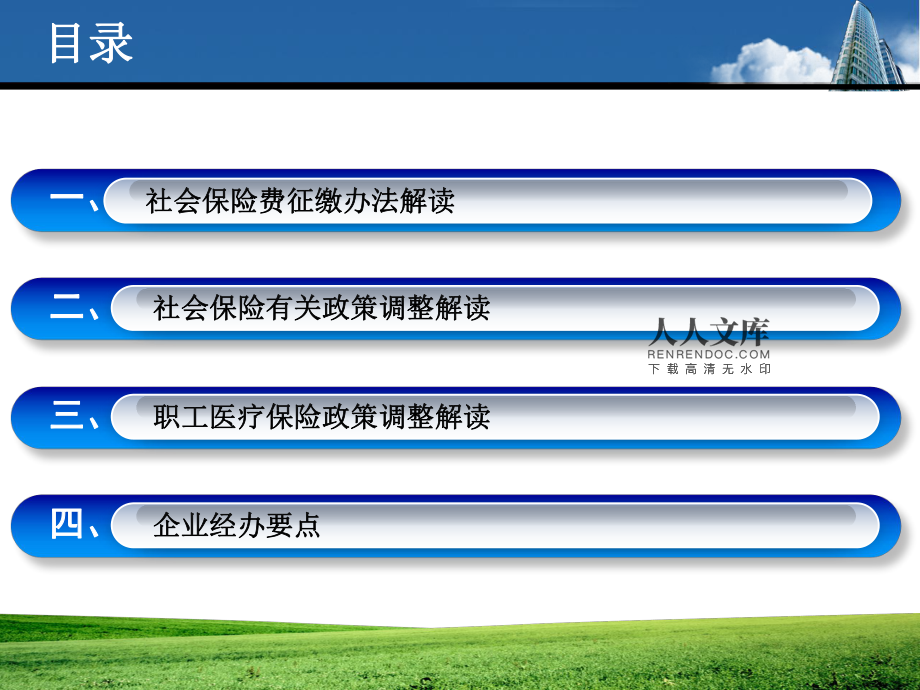 目录

一、社会保险费征缴办法解读

二、社会保险有关政策调整解读

人人文库
RENRENDOC.COM
下载高清无水印

三、职工医疗保险政策调整解读

四、企业经办要点